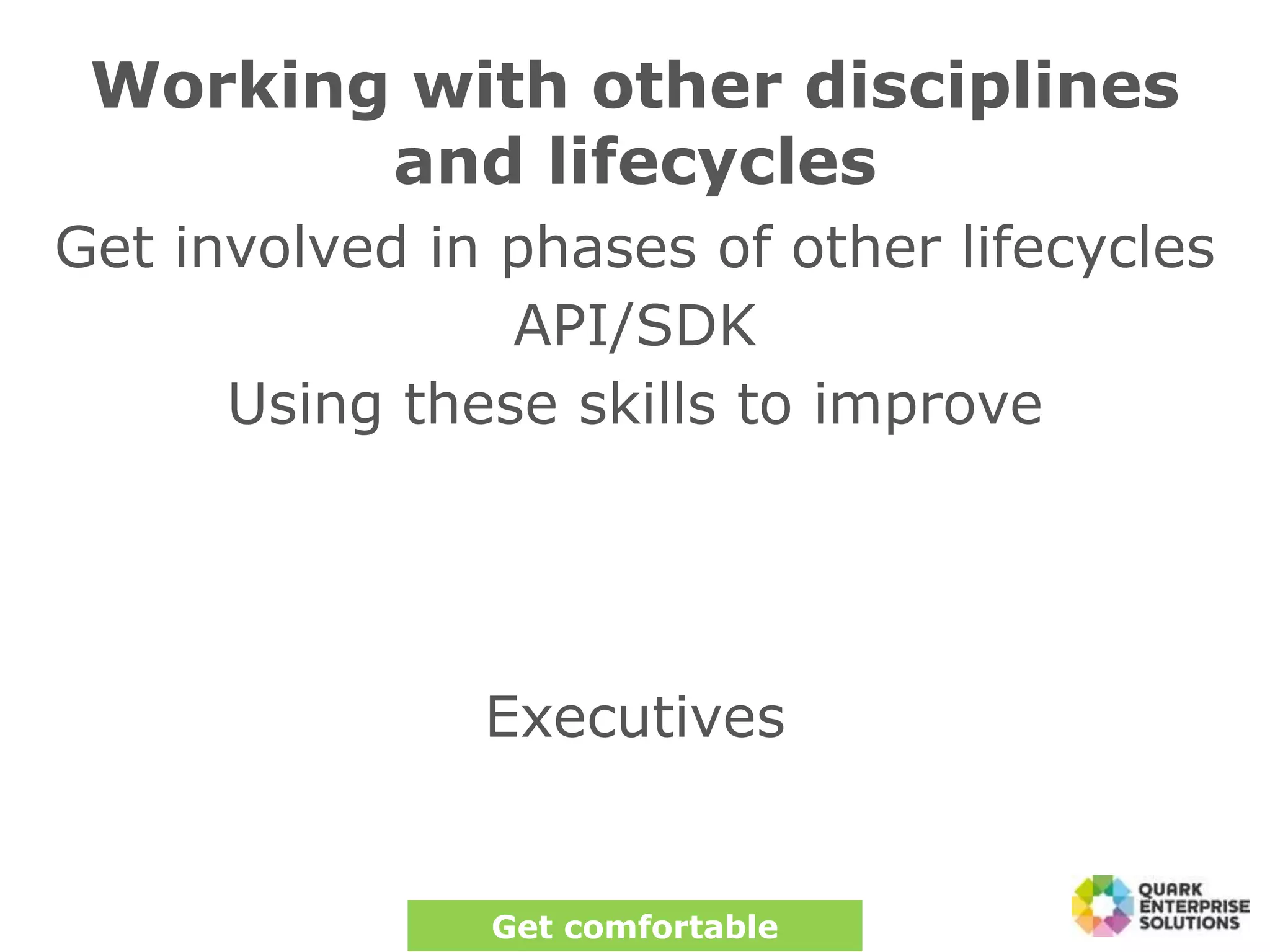 Working with other disciplines and lifecycles

Get involved in phases of other lifecycles

API/SDK

Using these skills to improve

Executives

Get comfortable

QUARK ENTERPRISE SOLUTIONS